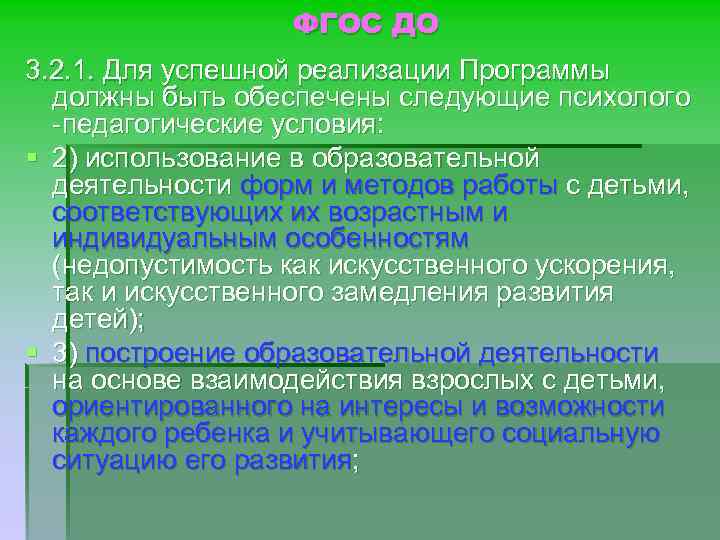 ФГОС ДО

3.2.1. Для успешной реализации Программы должны быть обеспечены следующие психолого -педагогические условия:

2) использование в образовательной деятельности форм и методов работы с детьми, соответствующих их возрастным и индивидуальным особенностям (недопустимость как искусственного ускорения, так и искусственного замедления развития детей);

3) построение образовательной деятельности на основе взаимодействия взрослых с детьми, ориентированного на интересы и возможности каждого ребенка и учитывающего социальную ситуацию его развития;